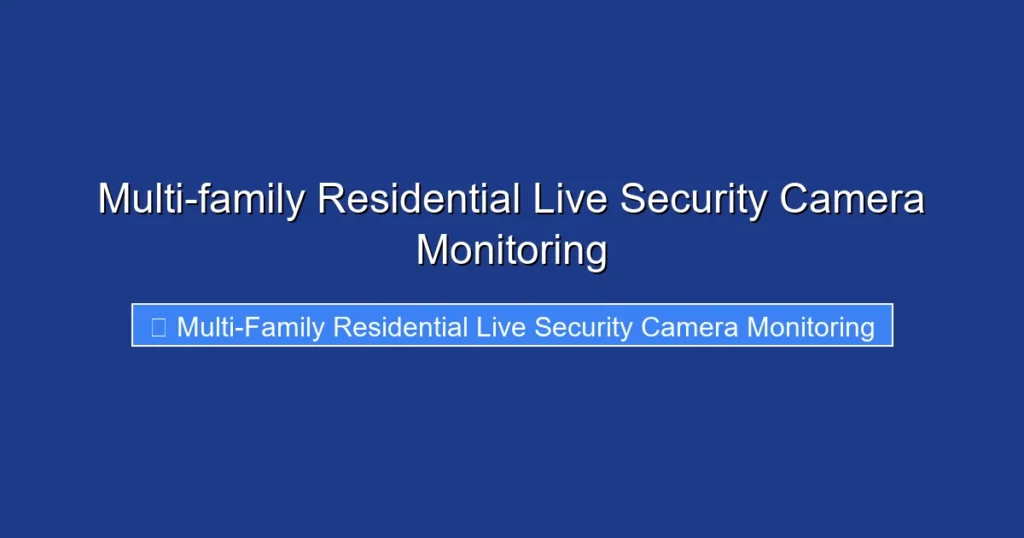 Multi-family Residential Live Security Camera Monitoring

Multi-Family Residential Live Security Camera Monitoring